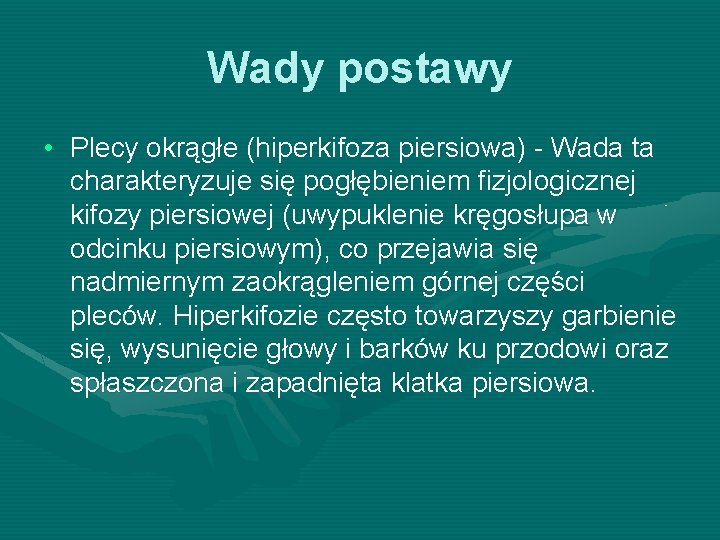 Wady postawy

• Plecy okrągłe (hiperkifoza piersiowa) - Wada ta charakteryzuje się pogłębieniem fizjologicznej kifozy piersiowej (uwypuklenie kręgosłupa w odcinku piersiowym), co przejawia się nadmiernym zaokrągleniem górnej części pleców. Hiperkifozie często towarzyszy garbienie się, wysunięcie głowy i barków ku przodowi oraz spłaszczona i zapadnięta klatka piersiowa.